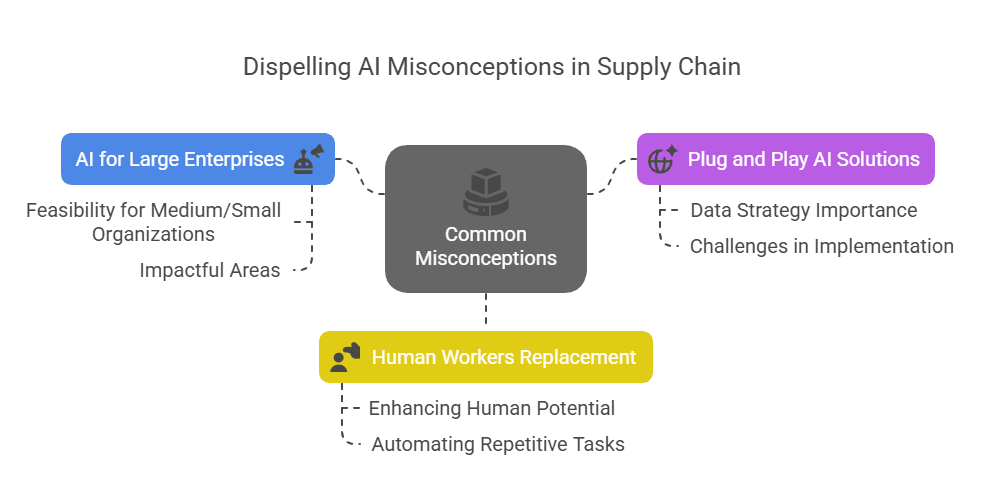 Dispelling AI Misconceptions in Supply Chain

AI for Large Enterprises

Feasibility for Medium/Small Organizations

Impactful Areas

Common Misconceptions

Plug and Play AI Solutions

Data Strategy Importance

Challenges in Implementation

Human Workers Replacement

Enhancing Human Potential

Automating Repetitive Tasks